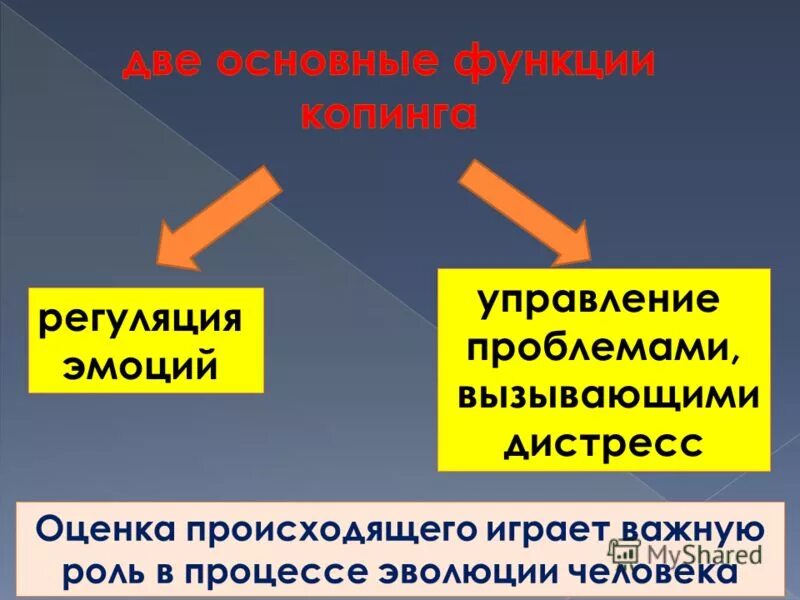 две основные функции копинга

регуляция эмоций

управление проблемами, вызывающими дистресс

Оценка происходящего играет важную роль в процессе эволюции человека

MyShared